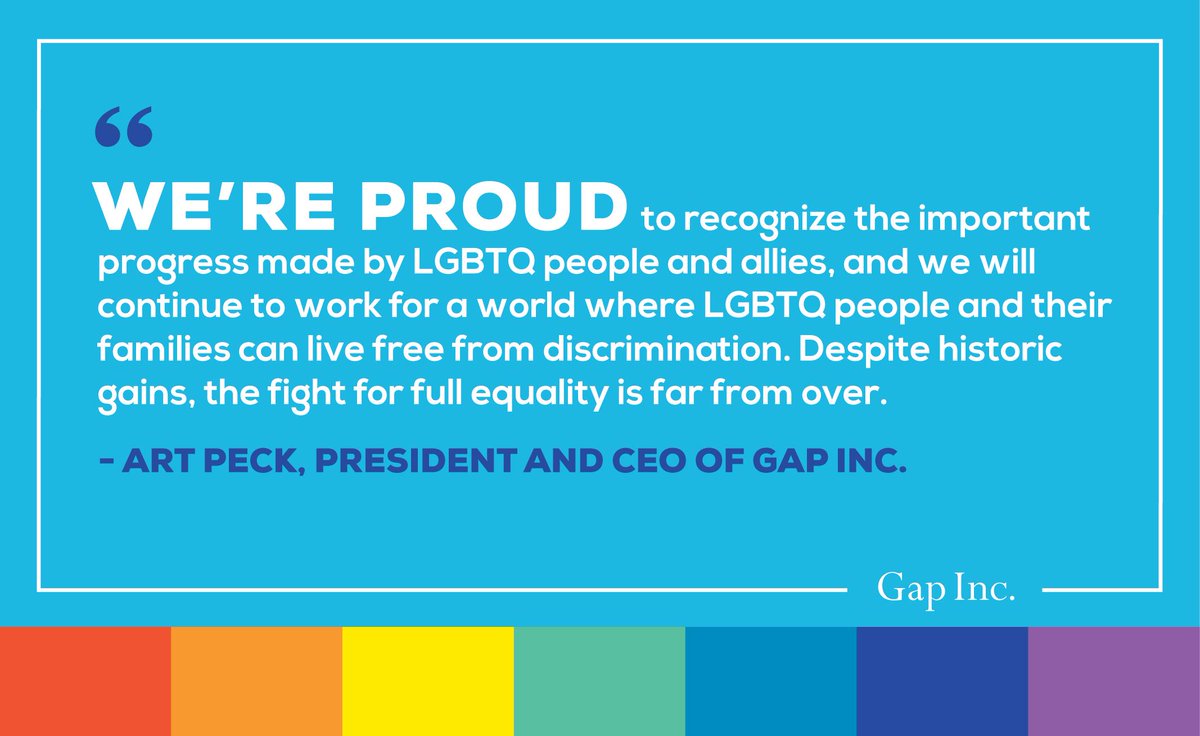 “

WE’RE PROUD to recognize the important progress made by LGBTQ people and allies, and we will continue to work for a world where LGBTQ people and their families can live free from discrimination. Despite historic gains, the fight for full equality is far from over.

- ART PECK, PRESIDENT AND CEO OF GAP INC.

Gap Inc.